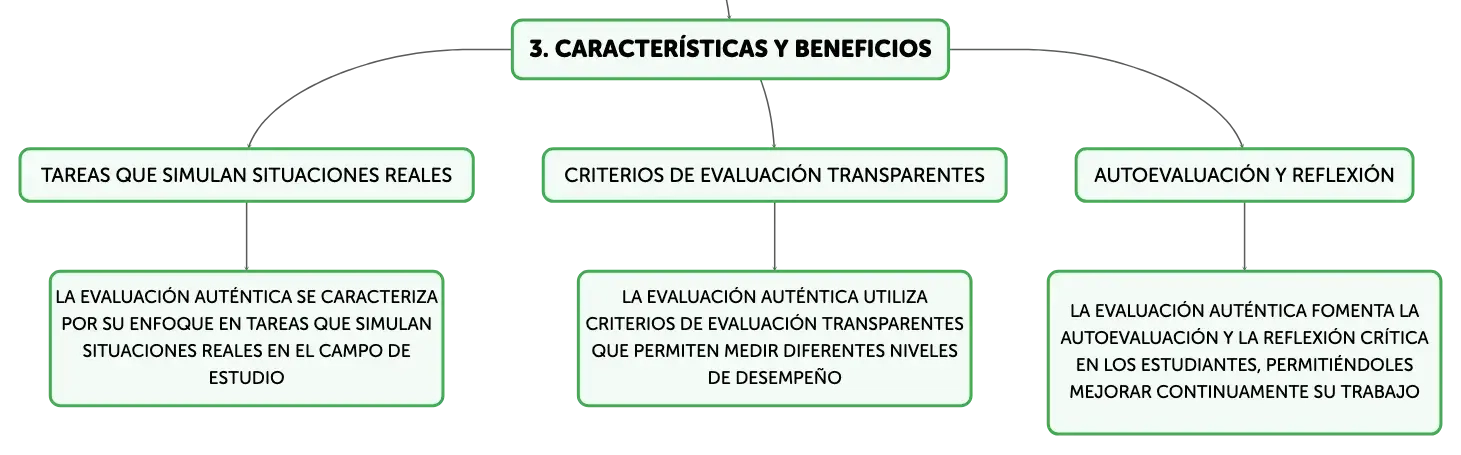 3. CARACTERÍSTICAS Y BENEFICIOS

TAREAS QUE SIMULAN SITUACIONES REALES

LA EVALUACIÓN AUTÉNTICA SE CARACTERIZA POR SU ENFOQUE EN TAREAS QUE SIMULAN SITUACIONES REALES EN EL CAMPO DE ESTUDIO

CRITERIOS DE EVALUACIÓN TRANSPARENTES

LA EVALUACIÓN AUTÉNTICA UTILIZA CRITERIOS DE EVALUACIÓN TRANSPARENTES QUE PERMITEN MEDIR DIFERENTES NIVELES DE DESEMPEÑO

AUTOEVALUACIÓN Y REFLEXIÓN

LA EVALUACIÓN AUTÉNTICA FOMENTA LA AUTOEVALUACIÓN Y LA REFLEXIÓN CRÍTICA EN LOS ESTUDIANTES, PERMITIÉNDOLES MEJORAR CONTINUAMENTE SU TRABAJO